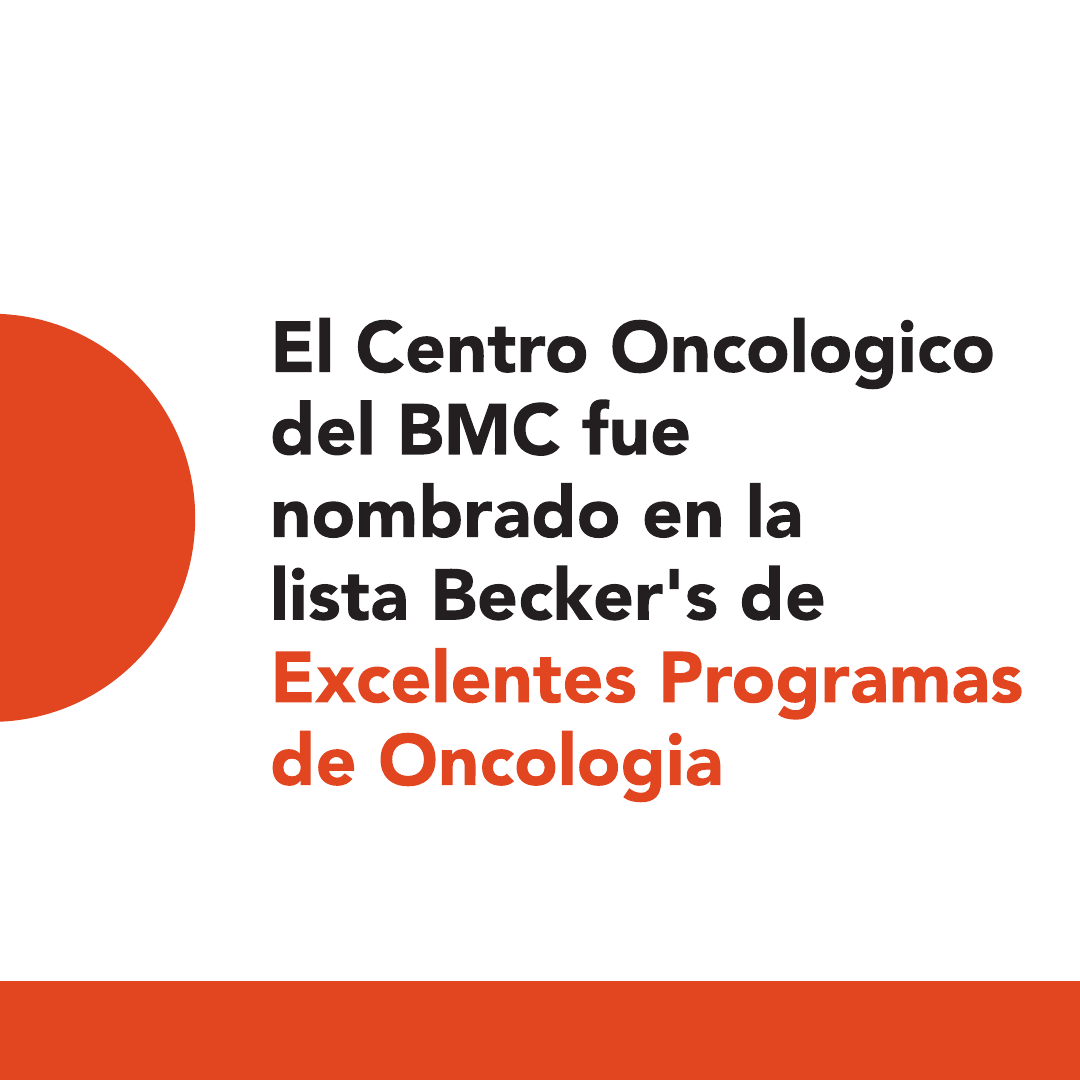 El Centro Oncologico del BMC fue nombrado en la lista Becker's de Excelentes Programas de Oncologia